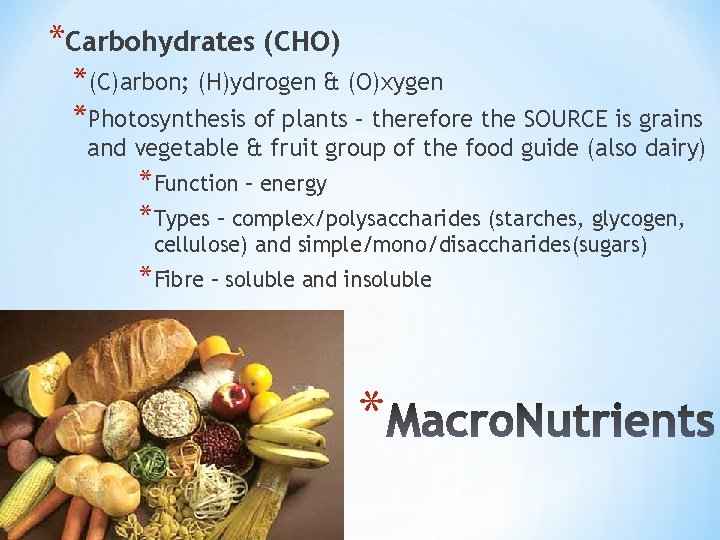 *Carbohydrates (CHO)

*(C)arbon; (H)ydrogen & (O)xygen

*Photosynthesis of plants – therefore the SOURCE is grains and vegetable & fruit group of the food guide (also dairy)

*Function – energy

*Types – complex/polysaccharides (starches, glycogen, cellulose) and simple/mono/disaccharides(sugars)

*Fibre – soluble and insoluble

*MacroNutrients